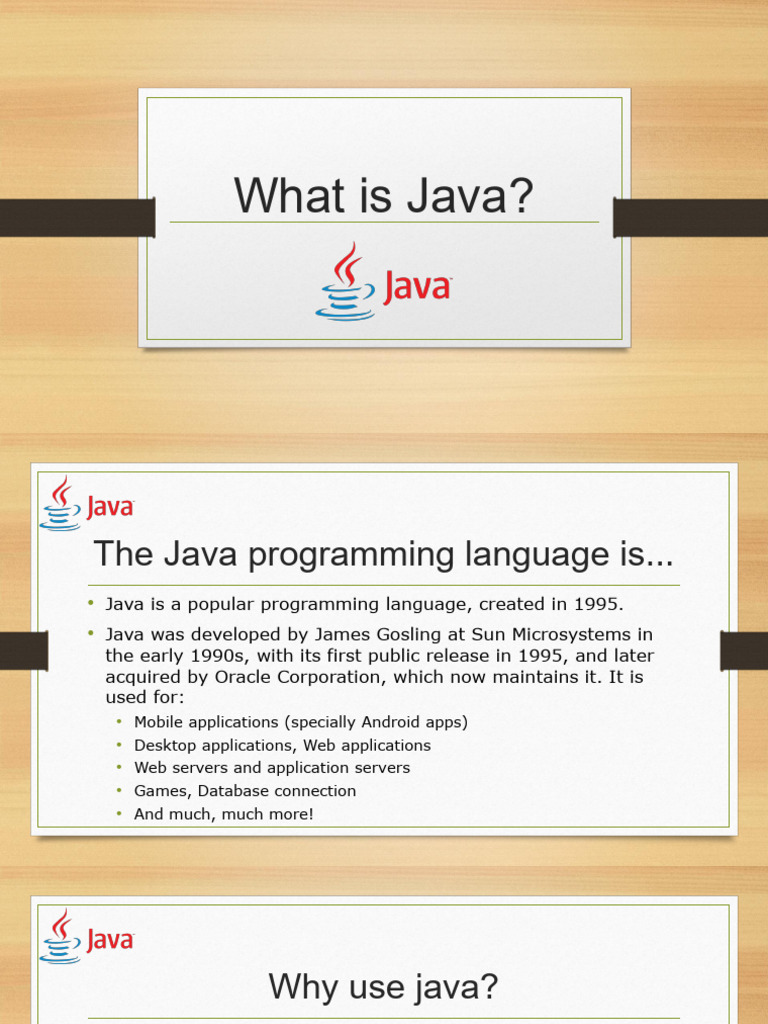 What is Java?

Java

Java

The Java programming language is...

• Java is a popular programming language, created in 1995.
• Java was developed by James Gosling at Sun Microsystems in the early 1990s, with its first public release in 1995, and later acquired by Oracle Corporation, which now maintains it. It is used for:
  • Mobile applications (specially Android apps)
  • Desktop applications, Web applications
  • Web servers and application servers
  • Games, Database connection
  • And much, much more!

Java

Why use java?